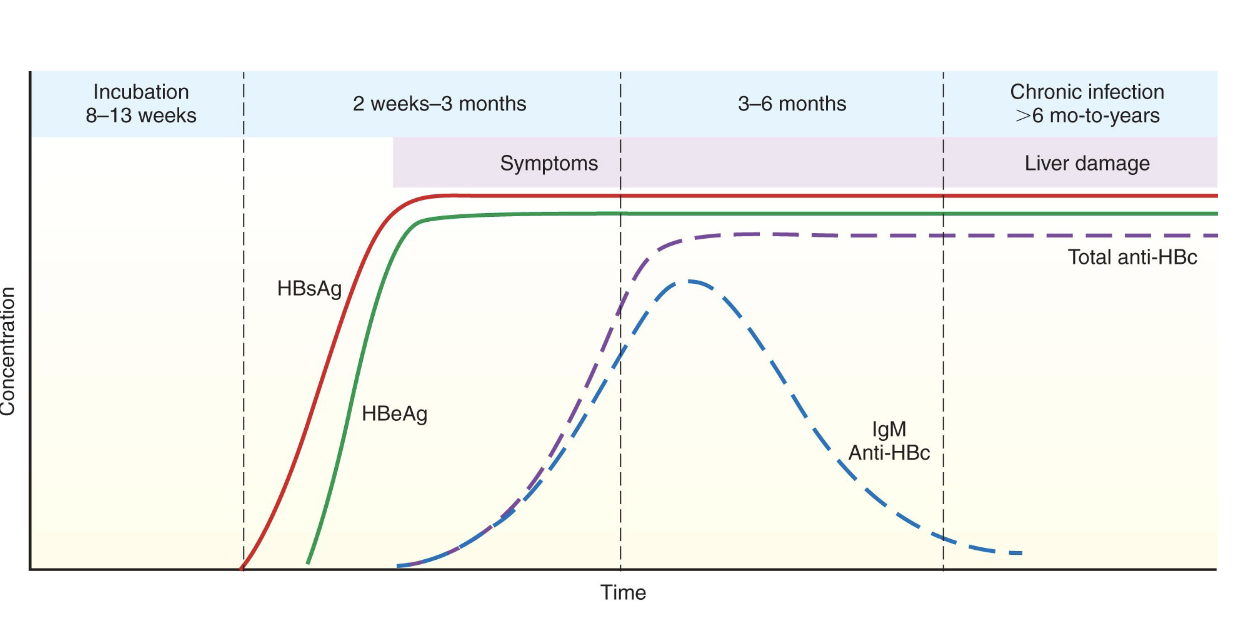 Incubation
8–13 weeks

2 weeks–3 months

3–6 months

Chronic infection
>6 mo-to-years

Symptoms

Liver damage

Total anti-HBc

HBsAg

HBeAg

IgM
Anti-HBc

Concentration

Time